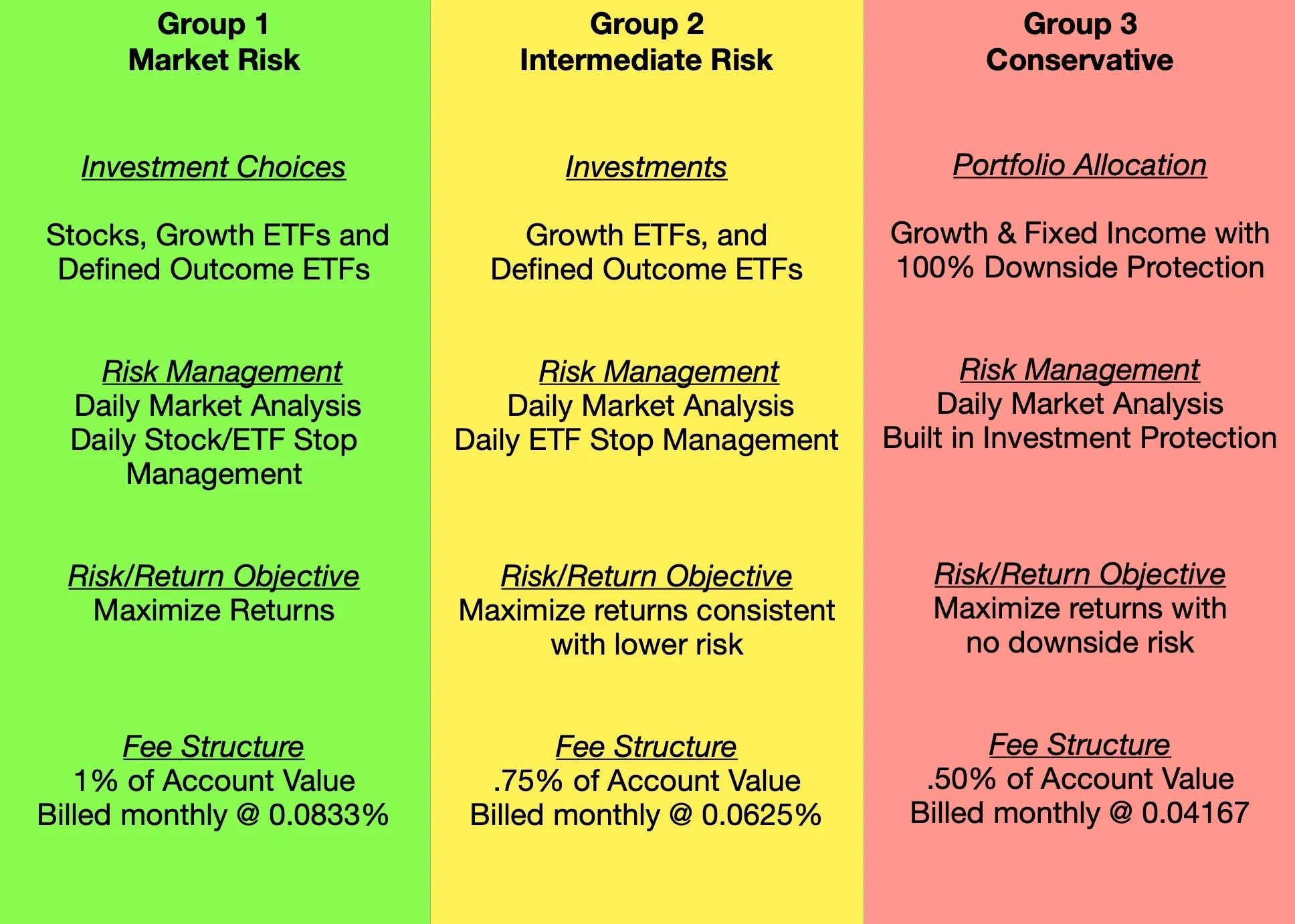 Group 1
Market Risk

Investment Choices

Stocks, Growth ETFs and Defined Outcome ETFs

Risk Management
Daily Market Analysis
Daily Stock/ETF Stop Management

Risk/Return Objective
Maximize Returns

Fee Structure
1% of Account Value
Billed monthly @ 0.0833%

Group 2
Intermediate Risk

Investments

Growth ETFs, and Defined Outcome ETFs

Risk Management
Daily Market Analysis
Daily ETF Stop Management

Risk/Return Objective
Maximize returns consistent with lower risk

Fee Structure
.75% of Account Value
Billed monthly @ 0.0625%

Group 3
Conservative

Portfolio Allocation

Growth & Fixed Income with 100% Downside Protection

Risk Management
Daily Market Analysis
Built in Investment Protection

Risk/Return Objective
Maximize returns with no downside risk

Fee Structure
.50% of Account Value
Billed monthly @ 0.04167